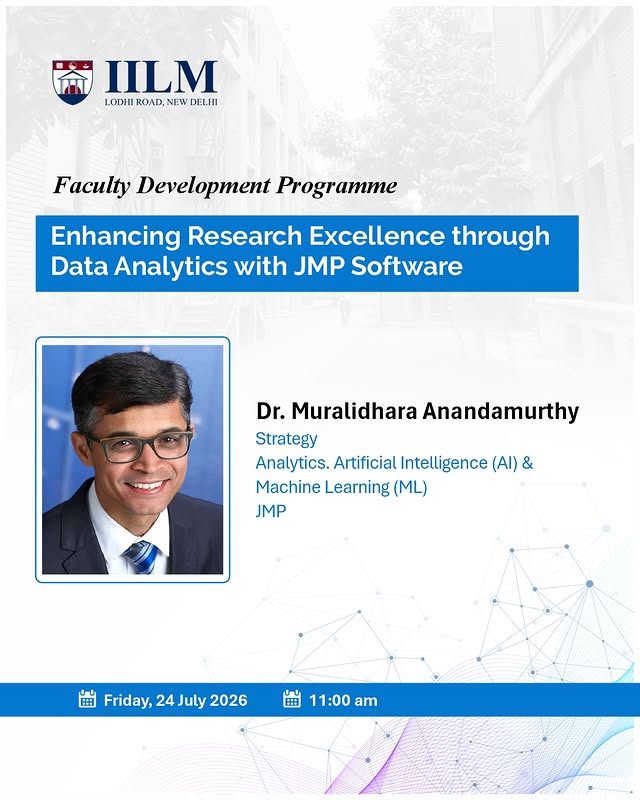 IILM
LODHI ROAD, NEW DELHI

Faculty Development Programme

Enhancing Research Excellence through Data Analytics with JMP Software

Dr. Muralidhara Anandamurthy
Strategy
Analytics. Artificial Intelligence (AI) & Machine Learning (ML)
JMP

Friday, 24 July 2026
11:00 am